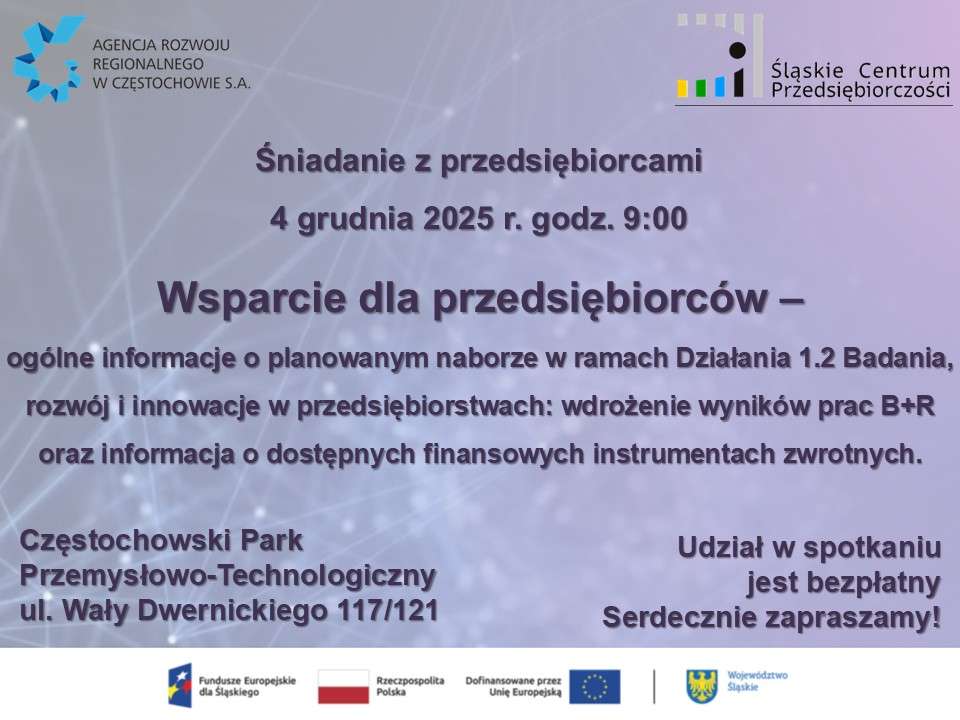 AGENCJA ROZWOJU REGIONALNEGO W CZĘSTOCHOWIE S.A.

Śląskie Centrum Przedsiębiorczości

Śniadanie z przedsiębiorcami

4 grudnia 2025 r. godz. 9:00

Wsparcie dla przedsiębiorców –

ogólne informacje o planowanym naborze w ramach Działania 1.2 Badania, rozwój i innowacje w przedsiębiorstwach: wdrożenie wyników prac B+R oraz informacja o dostępnych finansowych instrumentach zwrotnych.

Częstochowski Park Przemysłowo-Technologiczny ul. Wały Dwernickiego 117/121

Udział w spotkaniu jest bezpłatny Serdecznie zapraszamy!

Fundusze Europejskie dla Śląskiego

Rzeczpospolita Polska

Dofinansowane przez Unię Europejską

Województwo Śląskie